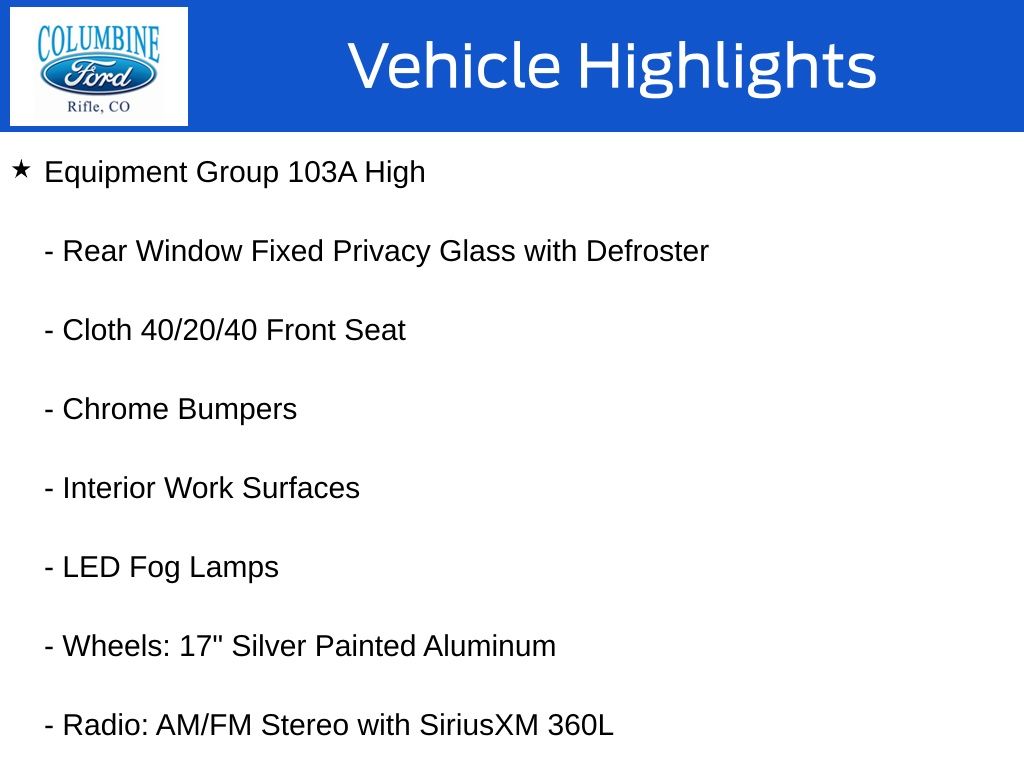 COLUMBINE
Ford
Rifle, CO

Vehicle Highlights

★ Equipment Group 103A High

- Rear Window Fixed Privacy Glass with Defroster

- Cloth 40/20/40 Front Seat

- Chrome Bumpers

- Interior Work Surfaces

- LED Fog Lamps

- Wheels: 17" Silver Painted Aluminum

- Radio: AM/FM Stereo with SiriusXM 360L